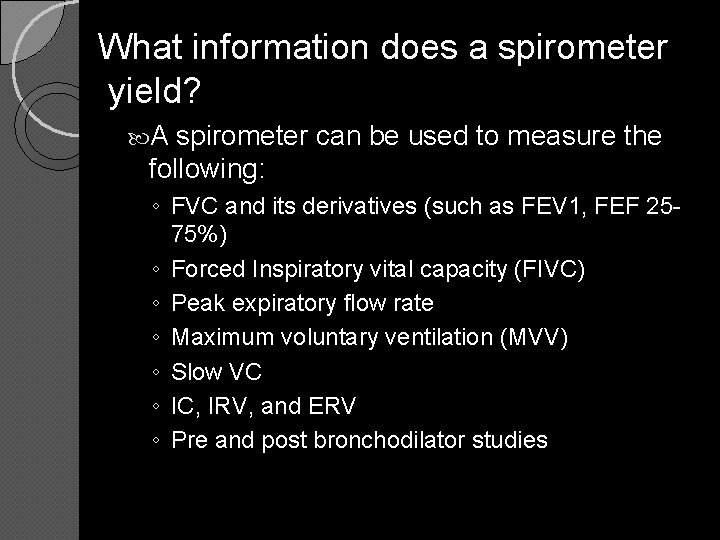 What information does a spirometer yield?

A spirometer can be used to measure the following:

◦ FVC and its derivatives (such as FEV1, FEF 25-75%)
◦ Forced Inspiratory vital capacity (FIVC)
◦ Peak expiratory flow rate
◦ Maximum voluntary ventilation (MVV)
◦ Slow VC
◦ IC, IRV, and ERV
◦ Pre and post bronchodilator studies